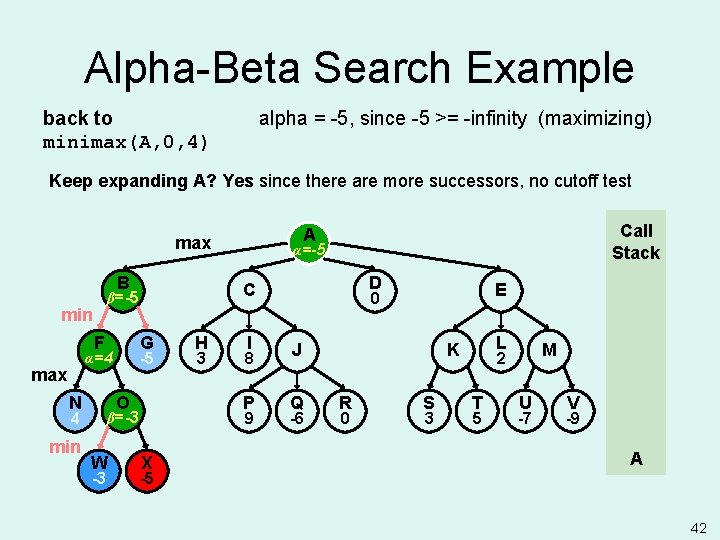 Alpha-Beta Search Example

back to minimax(A,0,4)

alpha = -5, since -5 >= -infinity (maximizing)

Keep expanding A? Yes since there are more successors, no cutoff test

max

A
$\alpha$=-5

B
$\beta$=-5

C

D
0

E

min

F
$\alpha$=4

G
-5

H
3

I
8

J

K

L
2

M

max

N
4

O
$\beta$=-3

P
9

Q
-6

R
0

S
3

T
5

U
-7

V
-9

min

W
-3

X
-5

Call Stack

A

42